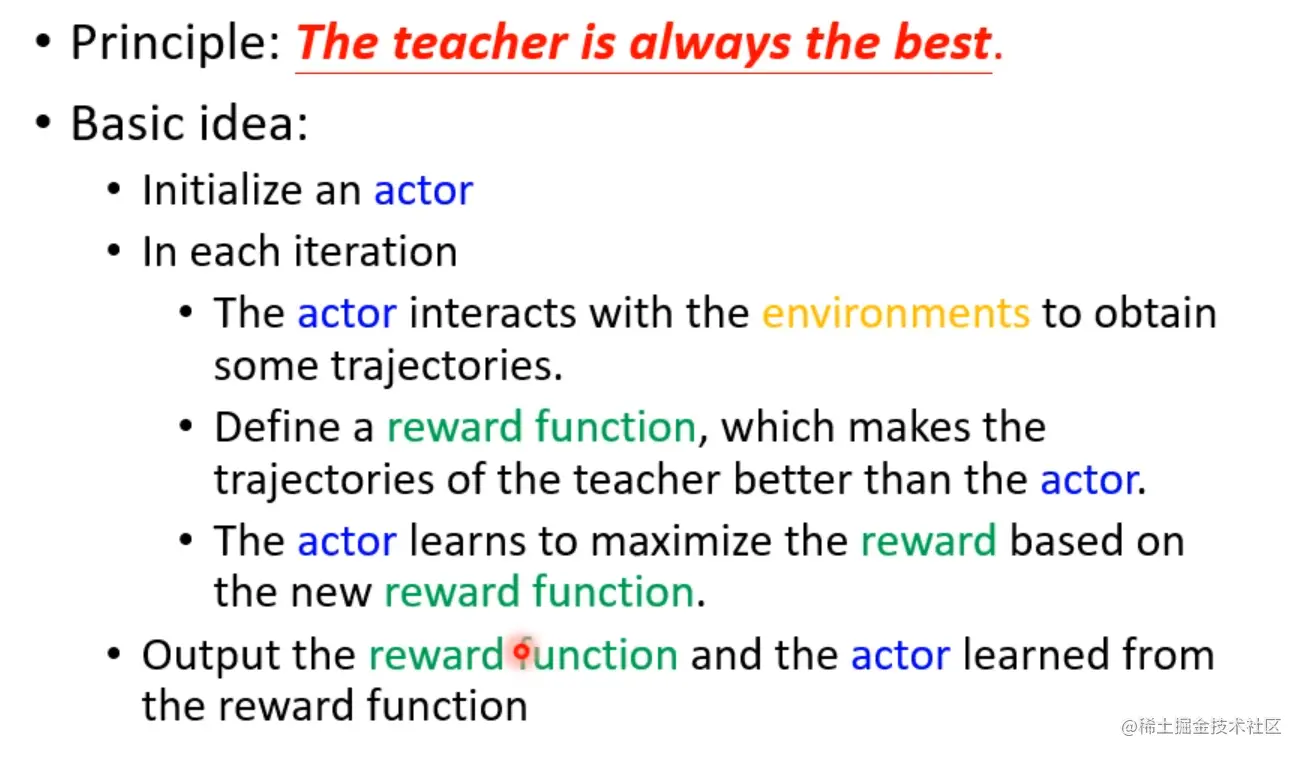 • Principle: The teacher is always the best.

• Basic idea:

• Initialize an actor

• In each iteration

• The actor interacts with the environments to obtain some trajectories.

• Define a reward function, which makes the trajectories of the teacher better than the actor.

• The actor learns to maximize the reward based on the new reward function.

• Output the reward function and the actor learned from the reward function

@稀土掘金技术社区